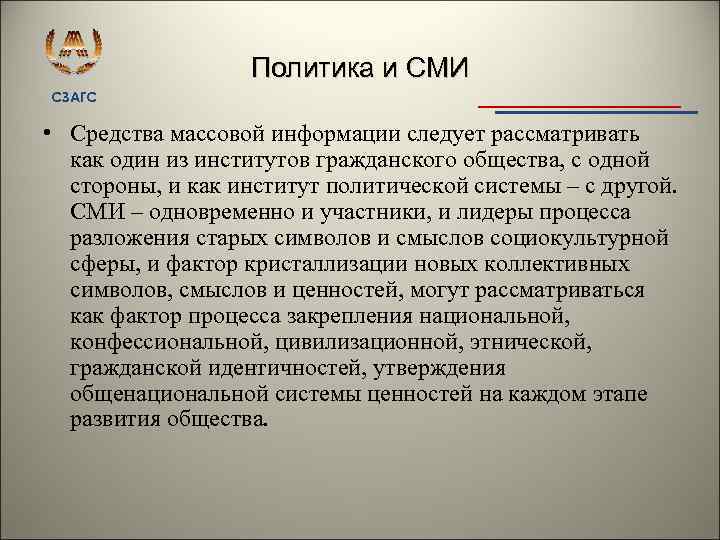 СЗАГС

Политика и СМИ

• Средства массовой информации следует рассматривать как один из институтов гражданского общества, с одной стороны, и как институт политической системы – с другой. СМИ – одновременно и участники, и лидеры процесса разложения старых символов и смыслов социокультурной сферы, и фактор кристаллизации новых коллективных символов, смыслов и ценностей, могут рассматриваться как фактор процесса закрепления национальной, конфессиональной, цивилизационной, этнической, гражданской идентичностей, утверждения общенациональной системы ценностей на каждом этапе развития общества.